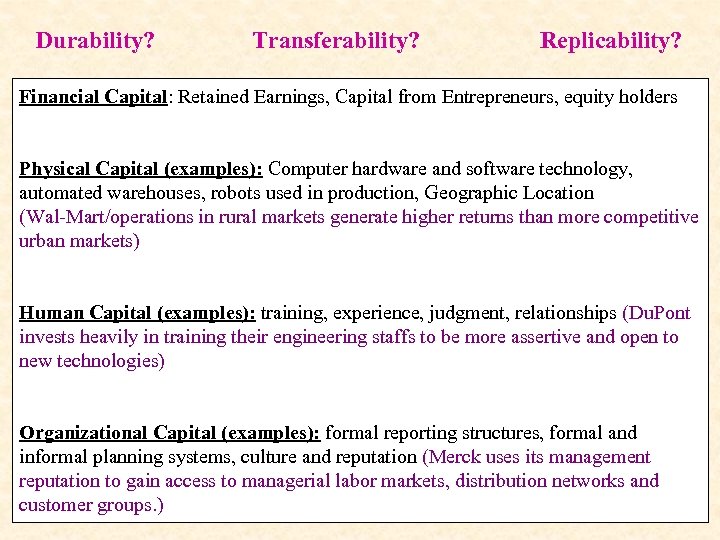 Durability? Transferability? Replicability?

Financial Capital: Retained Earnings, Capital from Entrepreneurs, equity holders

Physical Capital (examples): Computer hardware and software technology, automated warehouses, robots used in production, Geographic Location (Wal-Mart/operations in rural markets generate higher returns than more competitive urban markets)

Human Capital (examples): training, experience, judgment, relationships (DuPont invests heavily in training their engineering staffs to be more assertive and open to new technologies)

Organizational Capital (examples): formal reporting structures, formal and informal planning systems, culture and reputation (Merck uses its management reputation to gain access to managerial labor markets, distribution networks and customer groups.)